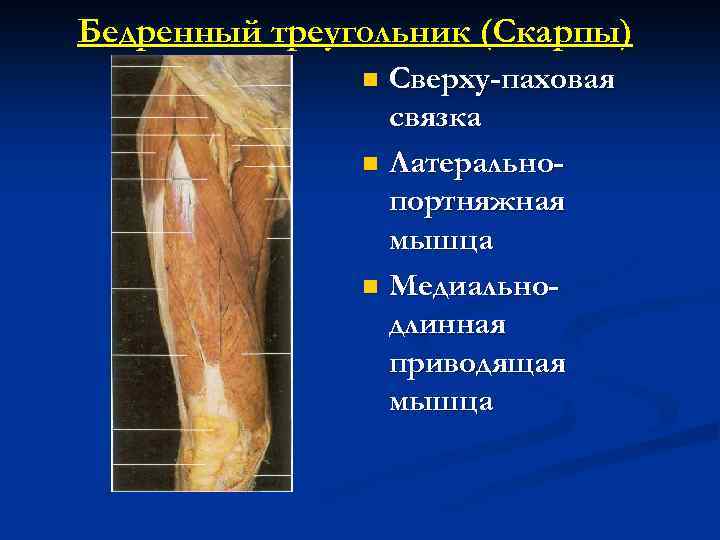 Бедренный треугольник (Скарпы)

Сверху-паховая связка

Латерально-портняжная мышца

Медиально-длинная приводящая мышца